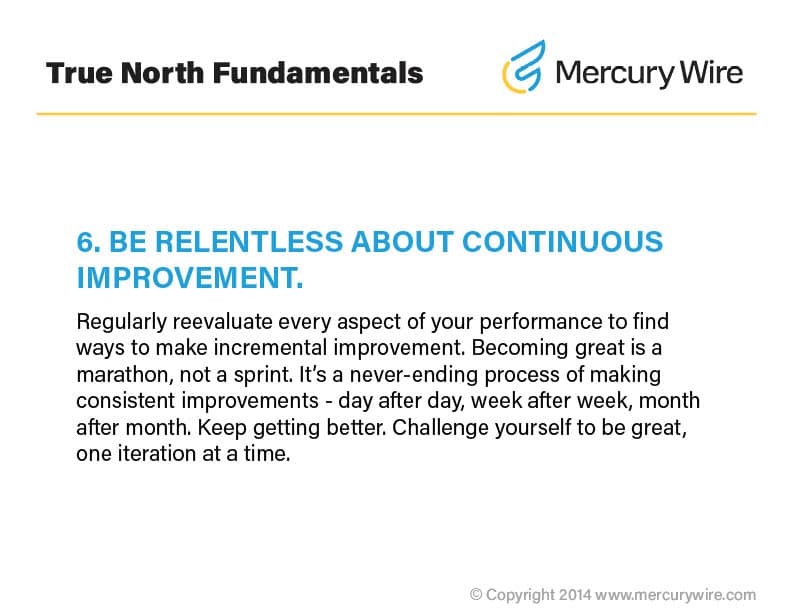 True North Fundamentals

Mercury Wire

6. BE RELENTLESS ABOUT CONTINUOUS IMPROVEMENT.

Regularly reevaluate every aspect of your performance to find ways to make incremental improvement. Becoming great is a marathon, not a sprint. It's a never-ending process of making consistent improvements - day after day, week after week, month after month. Keep getting better. Challenge yourself to be great, one iteration at a time.

© Copyright 2014 www.mercurywire.com